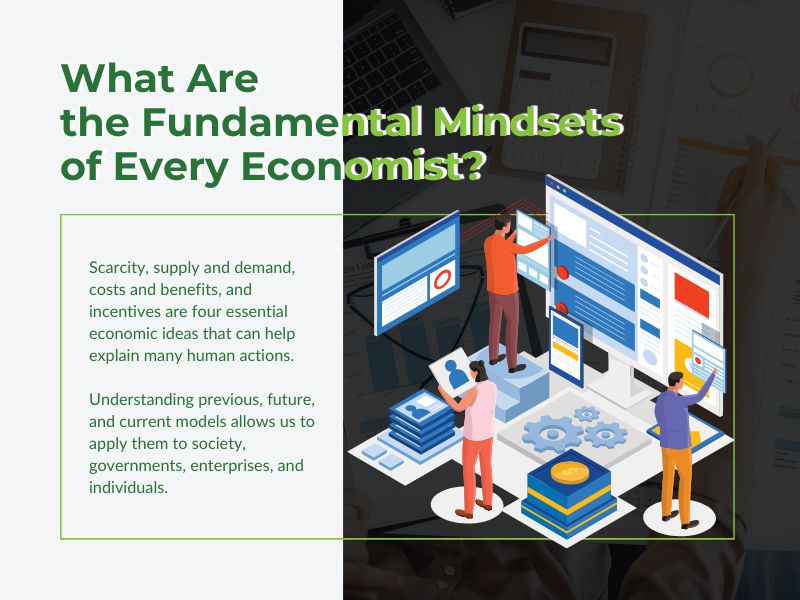 What Are the Fundamental Mindsets of Every Economist?

Scarcity, supply and demand, costs and benefits, and incentives are four essential economic ideas that can help explain many human actions.

Understanding previous, future, and current models allows us to apply them to society, governments, enterprises, and individuals.